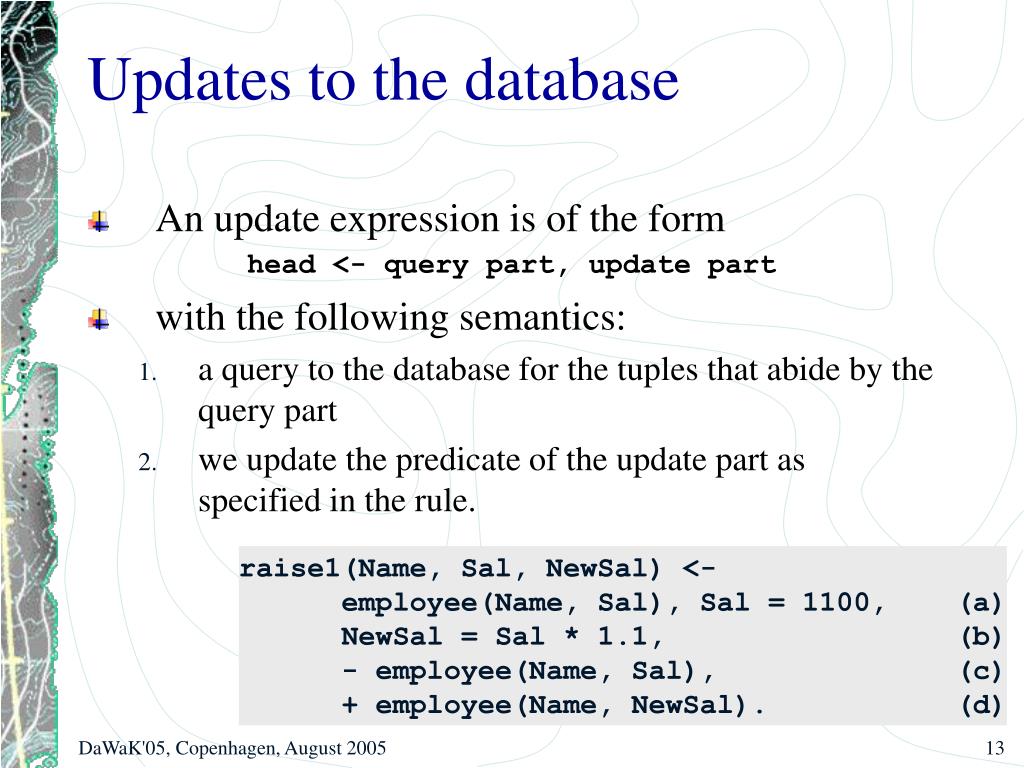 Updates to the database

An update expression is of the form
head <- query part, update part

with the following semantics:

1. a query to the database for the tuples that abide by the query part

2. we update the predicate of the update part as specified in the rule.

raise1(Name, Sal, NewSal) <-
employee(Name, Sal), Sal = 1100, (a)
NewSal = Sal * 1.1, (b)
- employee(Name, Sal), (c)
+ employee(Name, NewSal). (d)

DaWaK'05, Copenhagen, August 2005

13